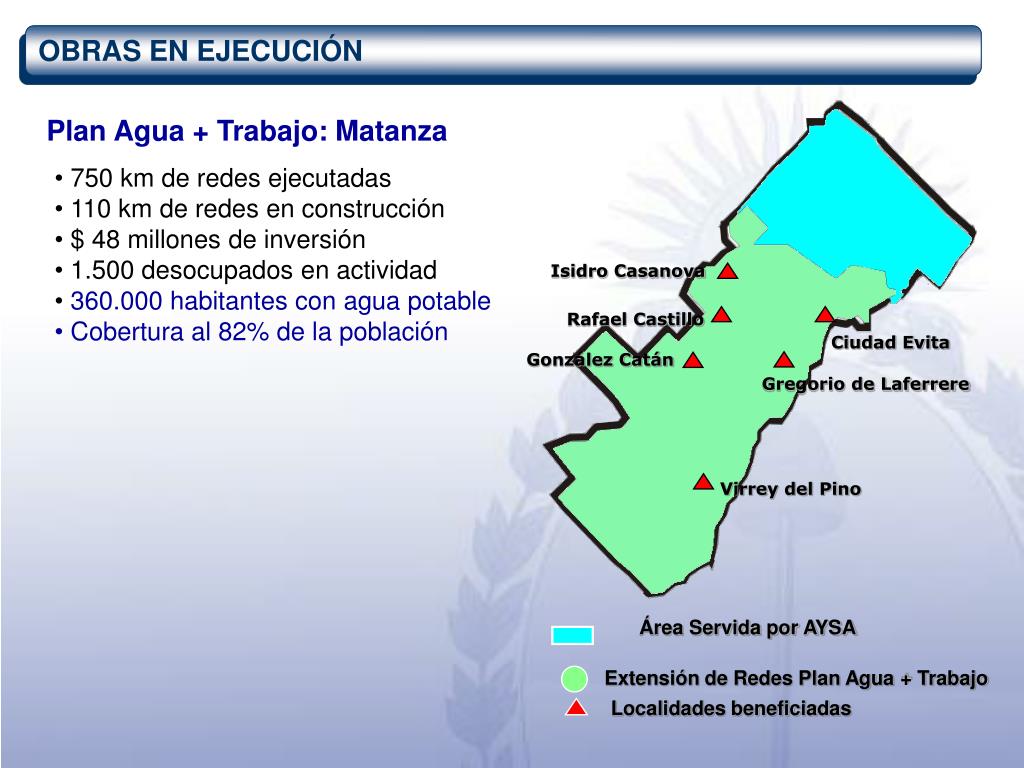 OBRAS EN EJECUCIÓN

Plan Agua + Trabajo: Matanza

• 750 km de redes ejecutadas
• 110 km de redes en construcción
• $ 48 millones de inversión
• 1.500 desocupados en actividad
• 360.000 habitantes con agua potable
• Cobertura al 82% de la población

Isidro Casanova
Rafael Castillo
Ciudad Evita
Gonzalez Catán
Gregorio de Laferrere
Virrey del Pino

Área Servida por AYSA
Extensión de Redes Plan Agua + Trabajo
Localidades beneficiadas